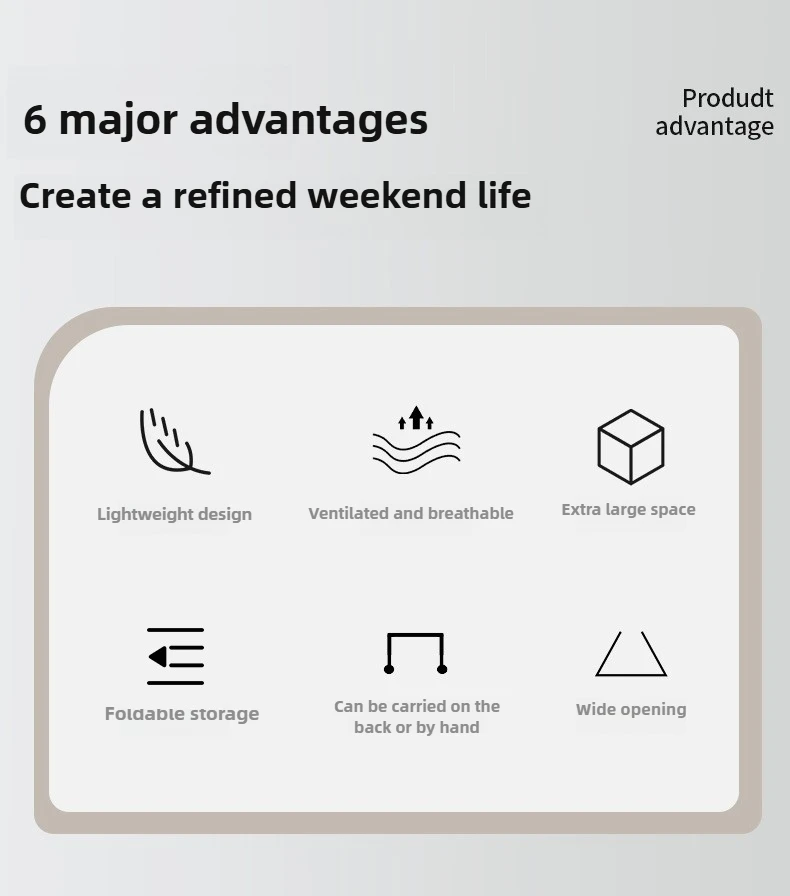 6 major advantages

Produdt advantage

Create a refined weekend life

Lightweight design

Ventilated and breathable

Extra large space

Foldable storage

Can be carried on the back or by hand

Wide opening